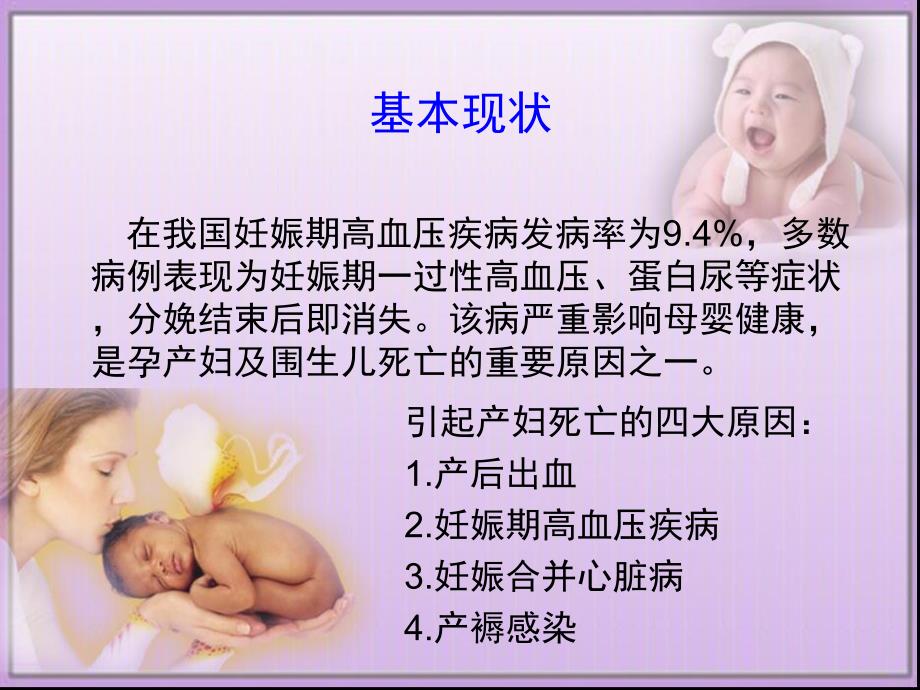 基本现状

在我国妊娠期高血压疾病发病率为9.4%，多数病例表现为妊娠期一过性高血压、蛋白尿等症状，分娩结束后即消失。该病严重影响母婴健康，是孕产妇及围生儿死亡的重要原因之一。

引起产妇死亡的四大原因：
1.产后出血
2.妊娠期高血压疾病
3.妊娠合并心脏病
4.产褥感染